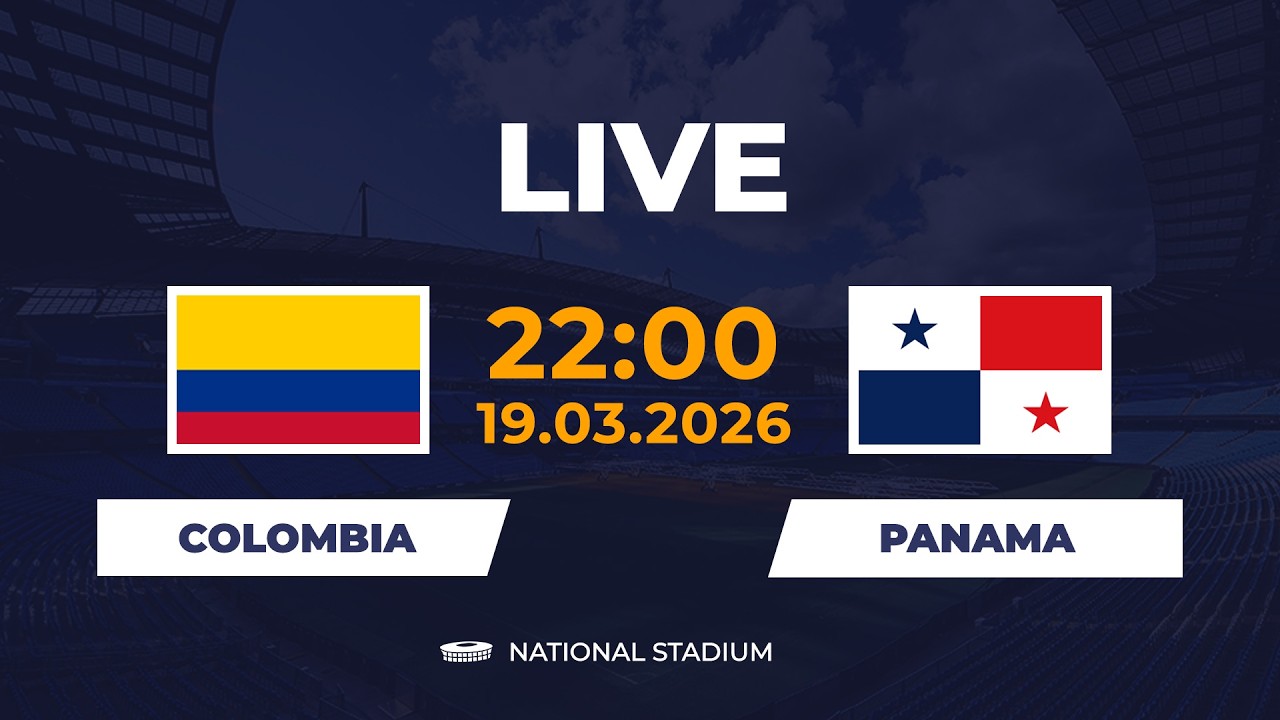 LIVE

22:00
19.03.2026

COLOMBIA

PANAMA

NATIONAL STADIUM